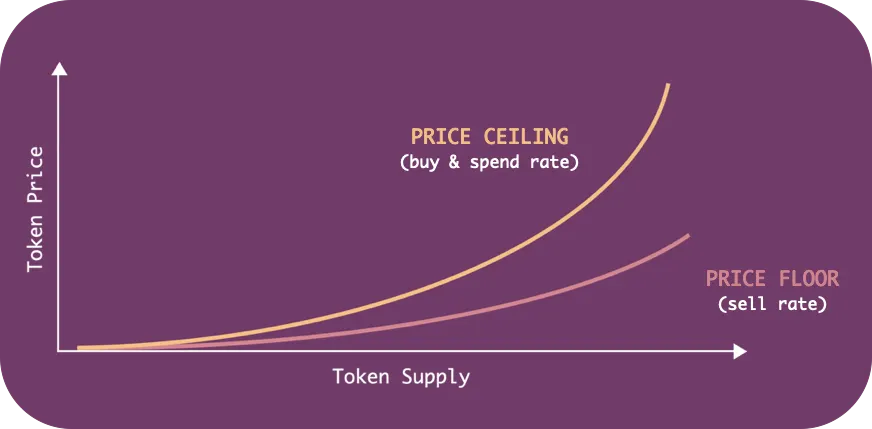 Token Price

PRICE CEILING
(buy & spend rate)

PRICE FLOOR
(sell rate)

Token Supply